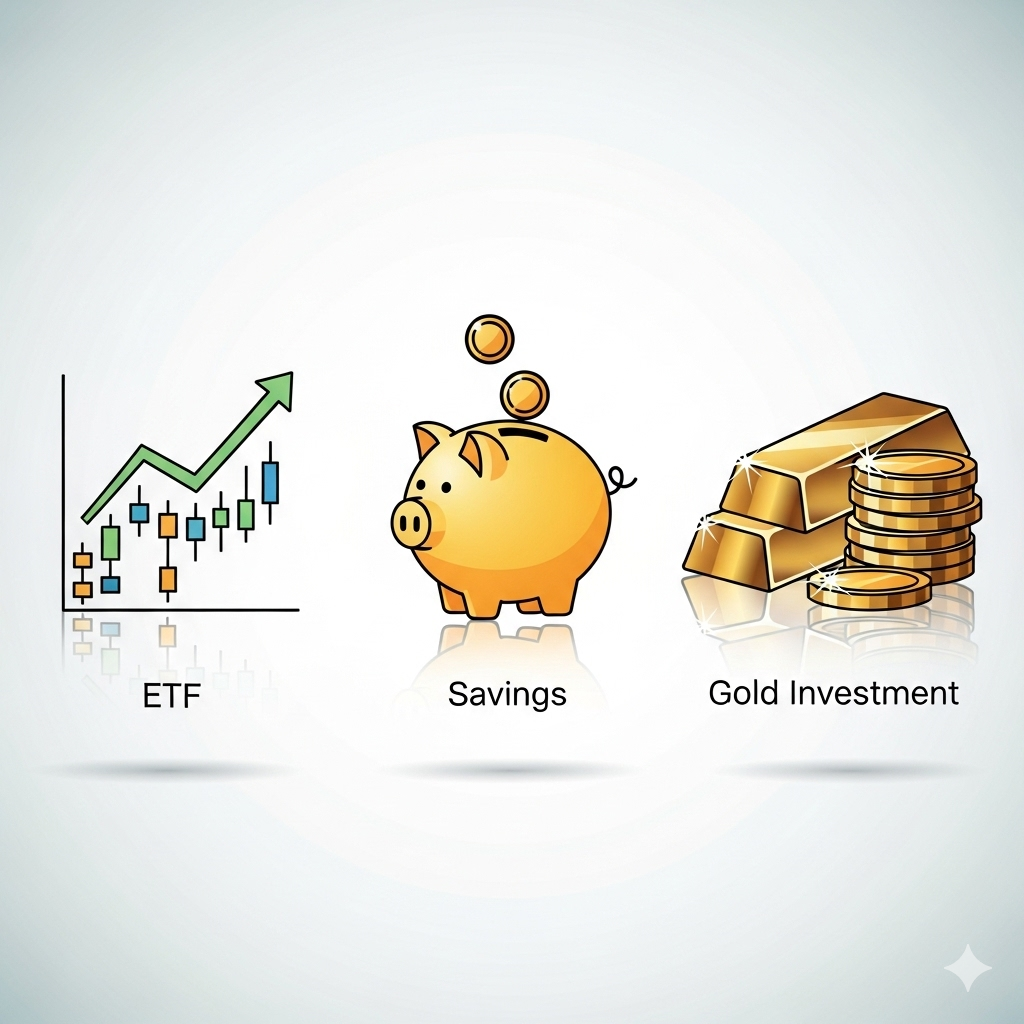 ETF

Savings

Gold Investment